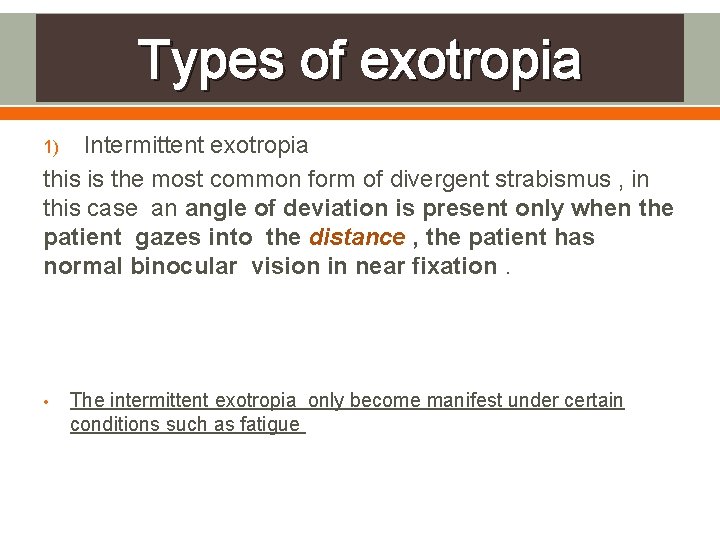 Types of exotropia

1) Intermittent exotropia

this is the most common form of divergent strabismus , in this case an angle of deviation is present only when the patient gazes into the distance , the patient has normal binocular vision in near fixation .

• The intermittent exotropia only become manifest under certain conditions such as fatigue